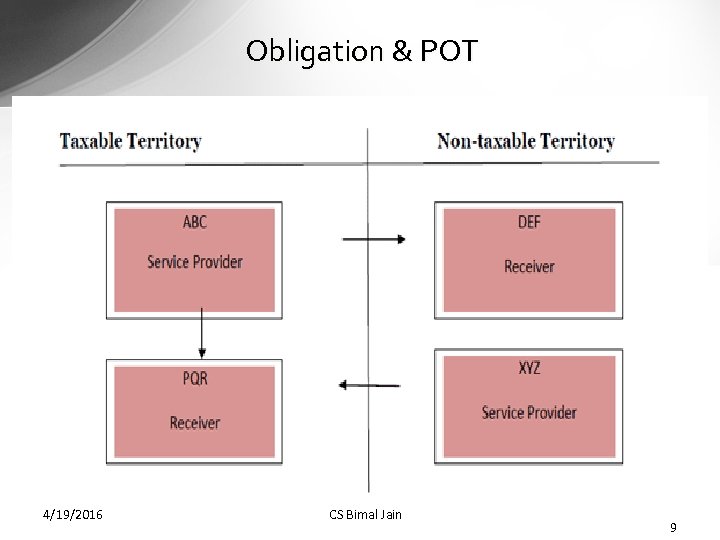 Obligation & POT

Taxable Territory

Non-taxable Territory

ABC

Service Provider

DEF

Receiver

PQR

Receiver

XYZ

Service Provider

4/19/2016

CS Bimal Jain

9